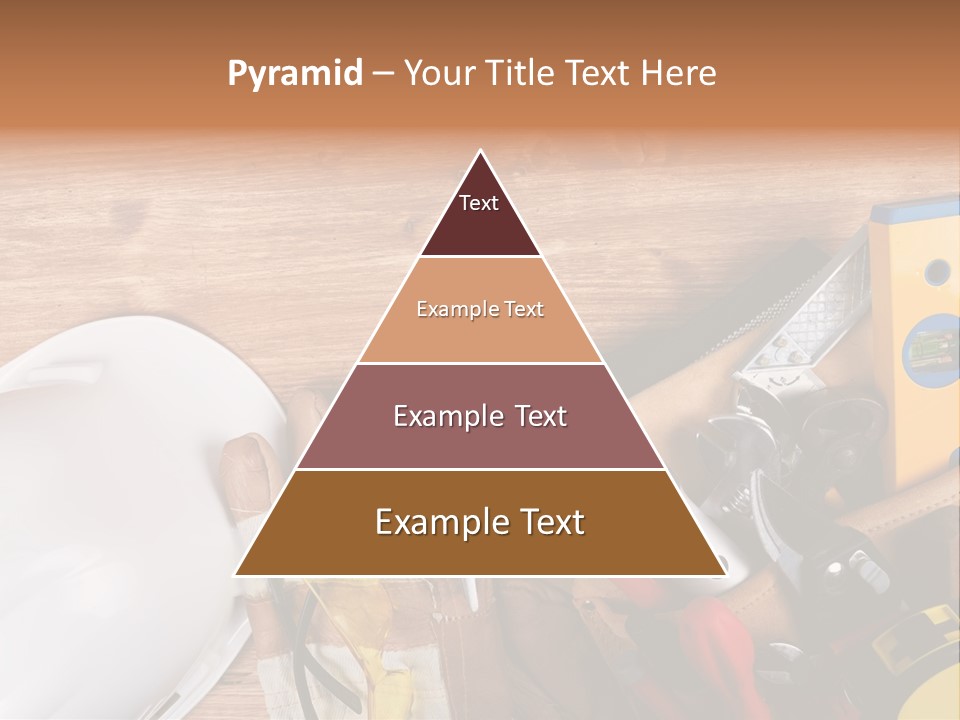 Pyramid – Your Title Text Here

Text

Example Text

Example Text

Example Text